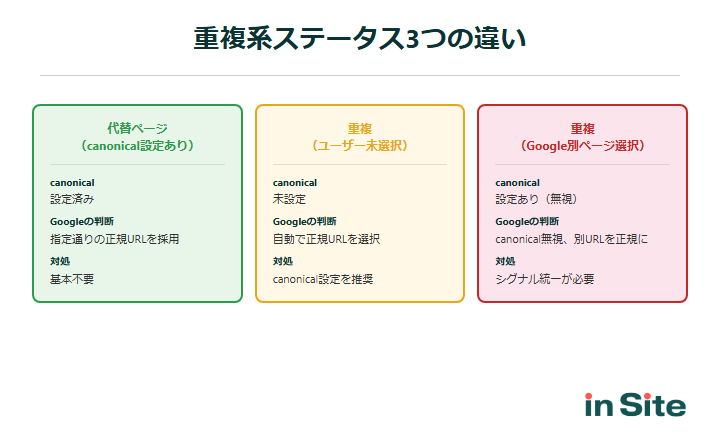 重複系ステータス3つの違い

代替ページ
（canonical設定あり）

canonical
設定済み

Googleの判断
指定通りの正規URLを採用

対処
基本不要

重複
（ユーザー未選択）

canonical
未設定

Googleの判断
自動で正規URLを選択

対処
canonical設定を推奨

重複
（Google別ページ選択）

canonical
設定あり（無視）

Googleの判断
canonical無視、別URLを正規に

対処
シグナル統一が必要

in Site